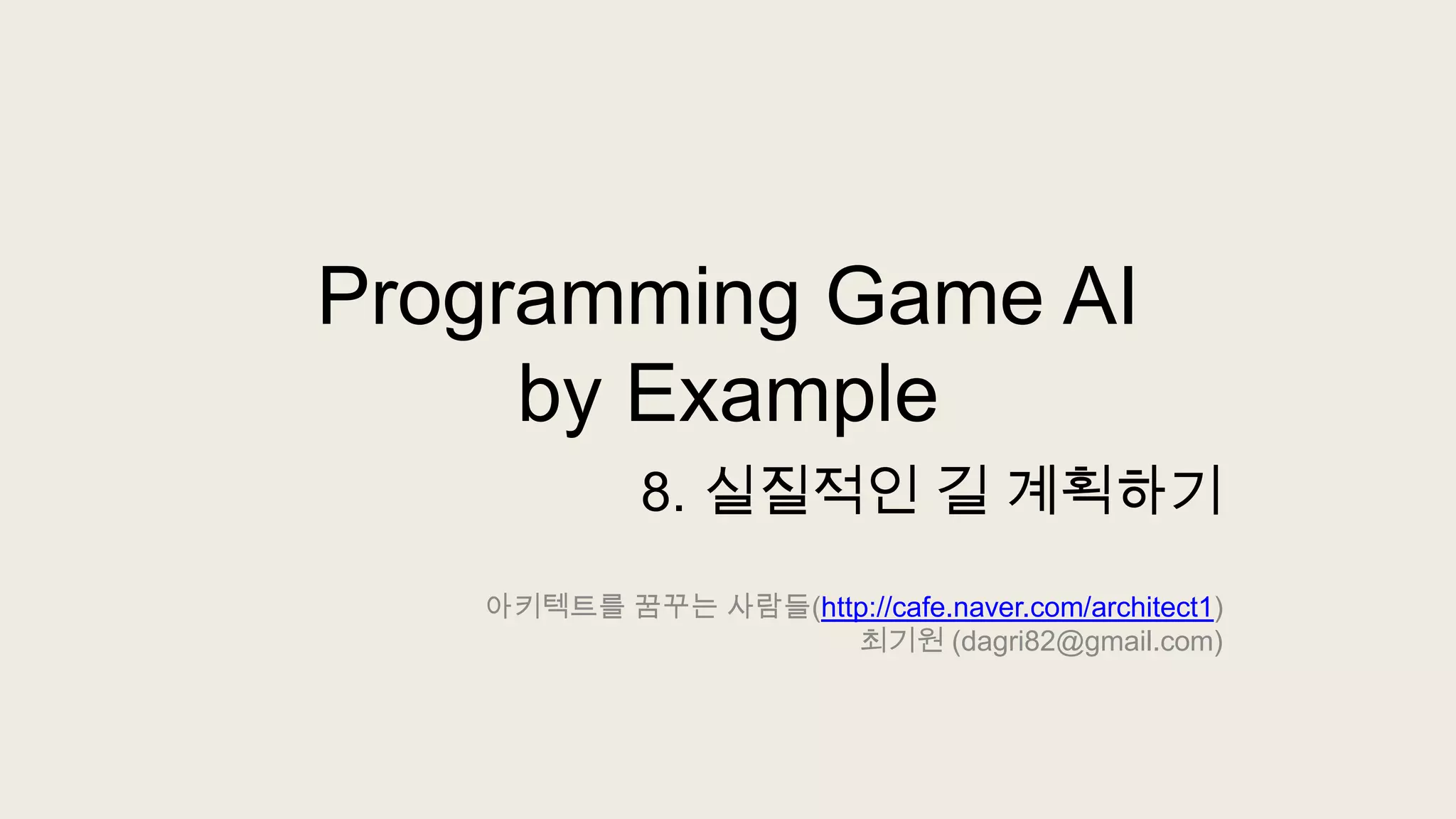 Programming Game AI by Example

8. 실질적인 길 계획하기

아키텍트를 꿈꾸는 사람들(http://cafe.naver.com/architect1)
최기원 (dagri82@gmail.com)